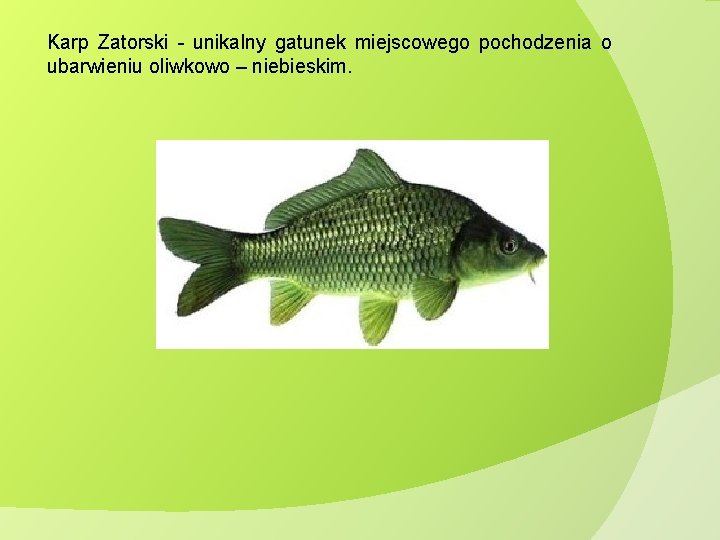 Karp Zatorski - unikalny gatunek miejscowego pochodzenia o ubarwieniu oliwkowo – niebieskim.